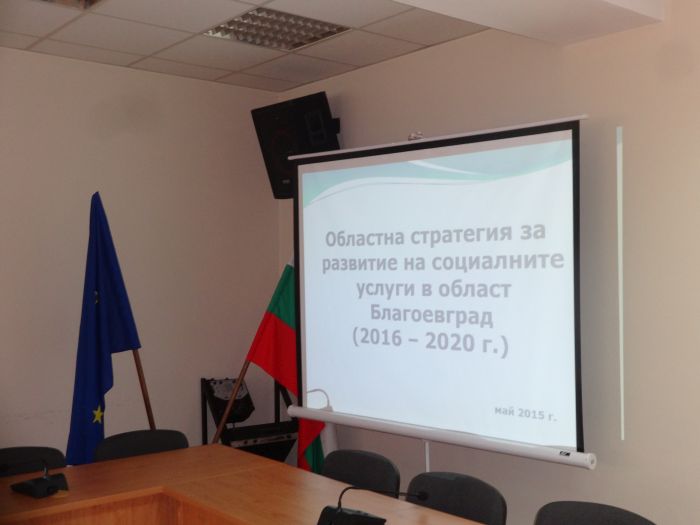 Областна стратегия за развитие на социалните услуги в област Благоевград (2016 – 2020 г.)

май 2015 г.